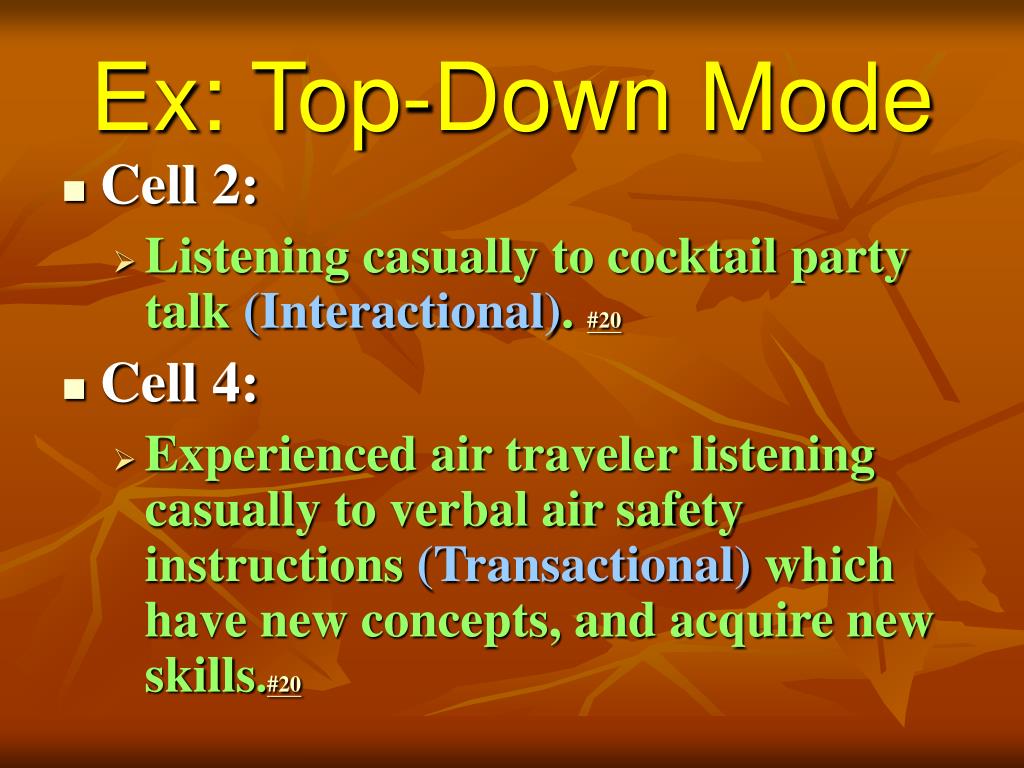 Ex: Top-Down Mode

Cell 2:

Listening casually to cocktail party talk (Interactional). #20

Cell 4:

Experienced air traveler listening casually to verbal air safety instructions (Transactional) which have new concepts, and acquire new skills.#20